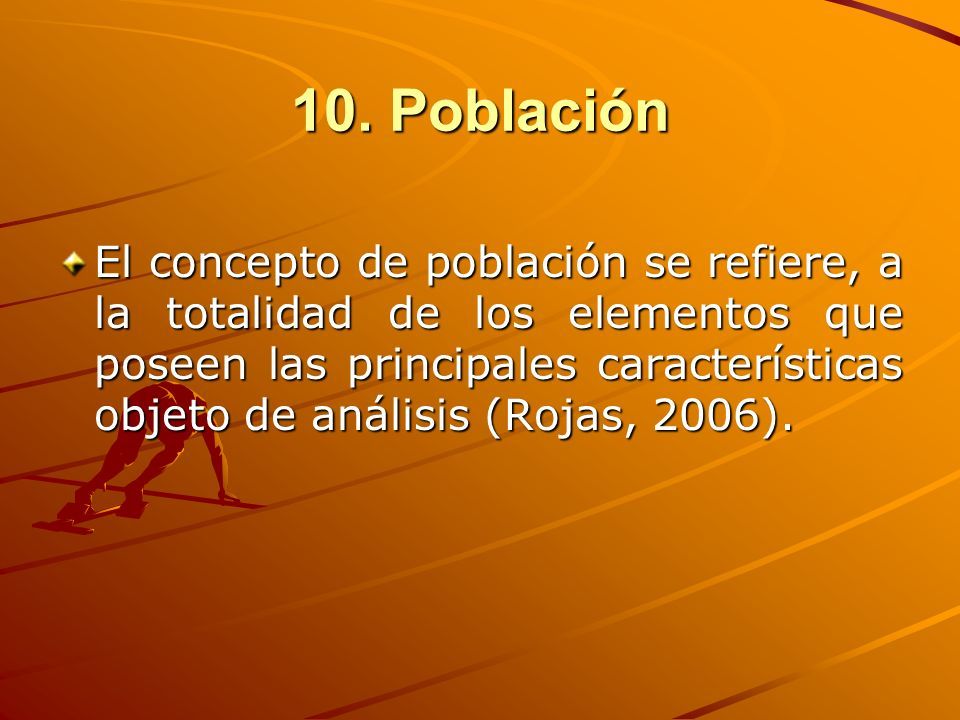 10. Población

El concepto de población se refiere, a la totalidad de los elementos que poseen las principales características objeto de análisis (Rojas, 2006).